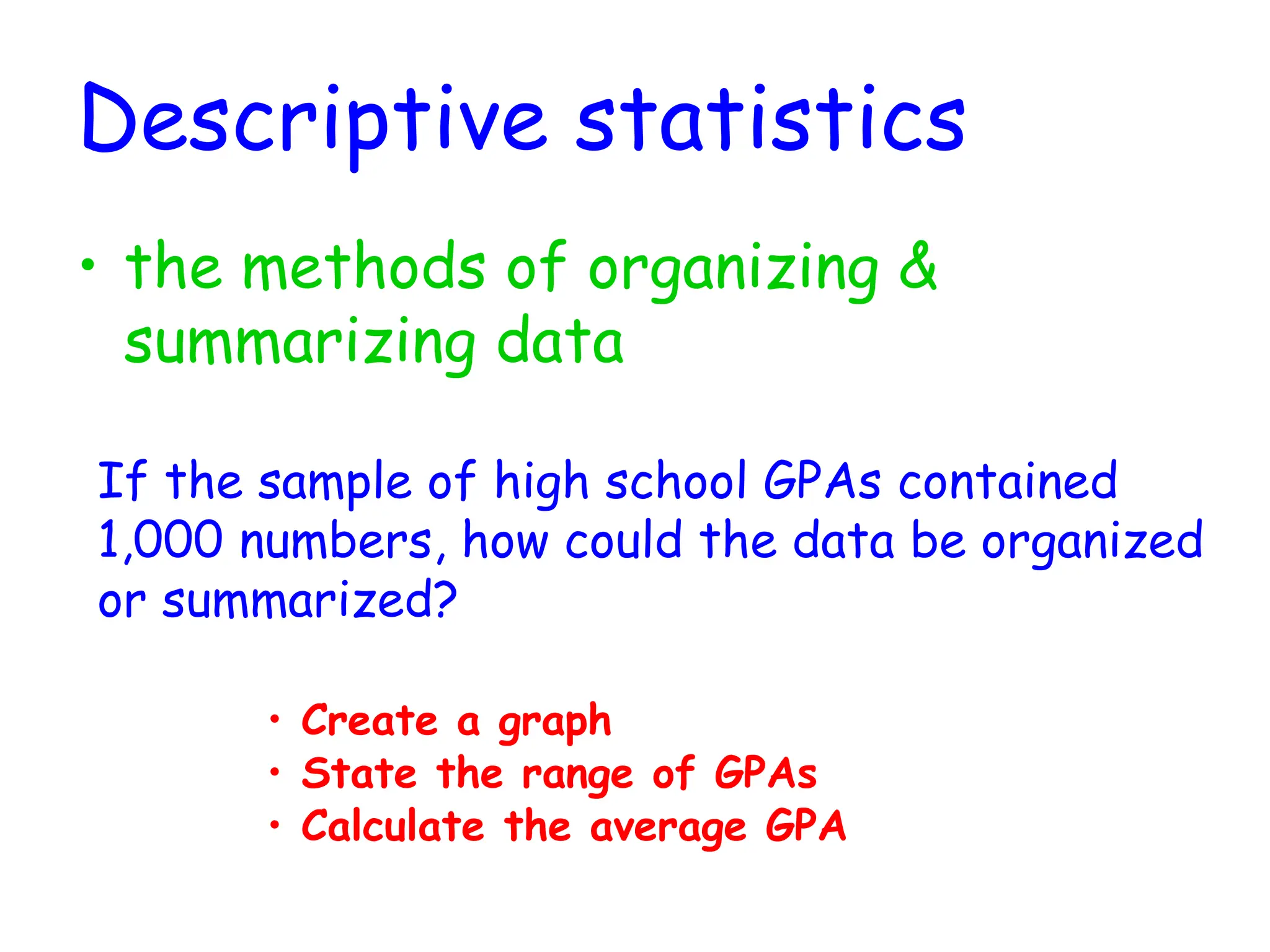 Descriptive statistics

• the methods of organizing & summarizing data

If the sample of high school GPAs contained 1,000 numbers, how could the data be organized or summarized?

• Create a graph
• State the range of GPAs
• Calculate the average GPA